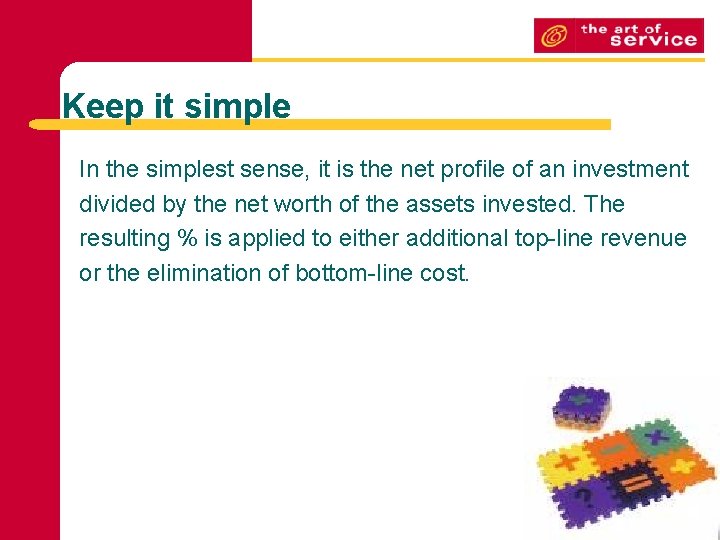 the art of service

Keep it simple

In the simplest sense, it is the net profile of an investment divided by the net worth of the assets invested. The resulting % is applied to either additional top-line revenue or the elimination of bottom-line cost.